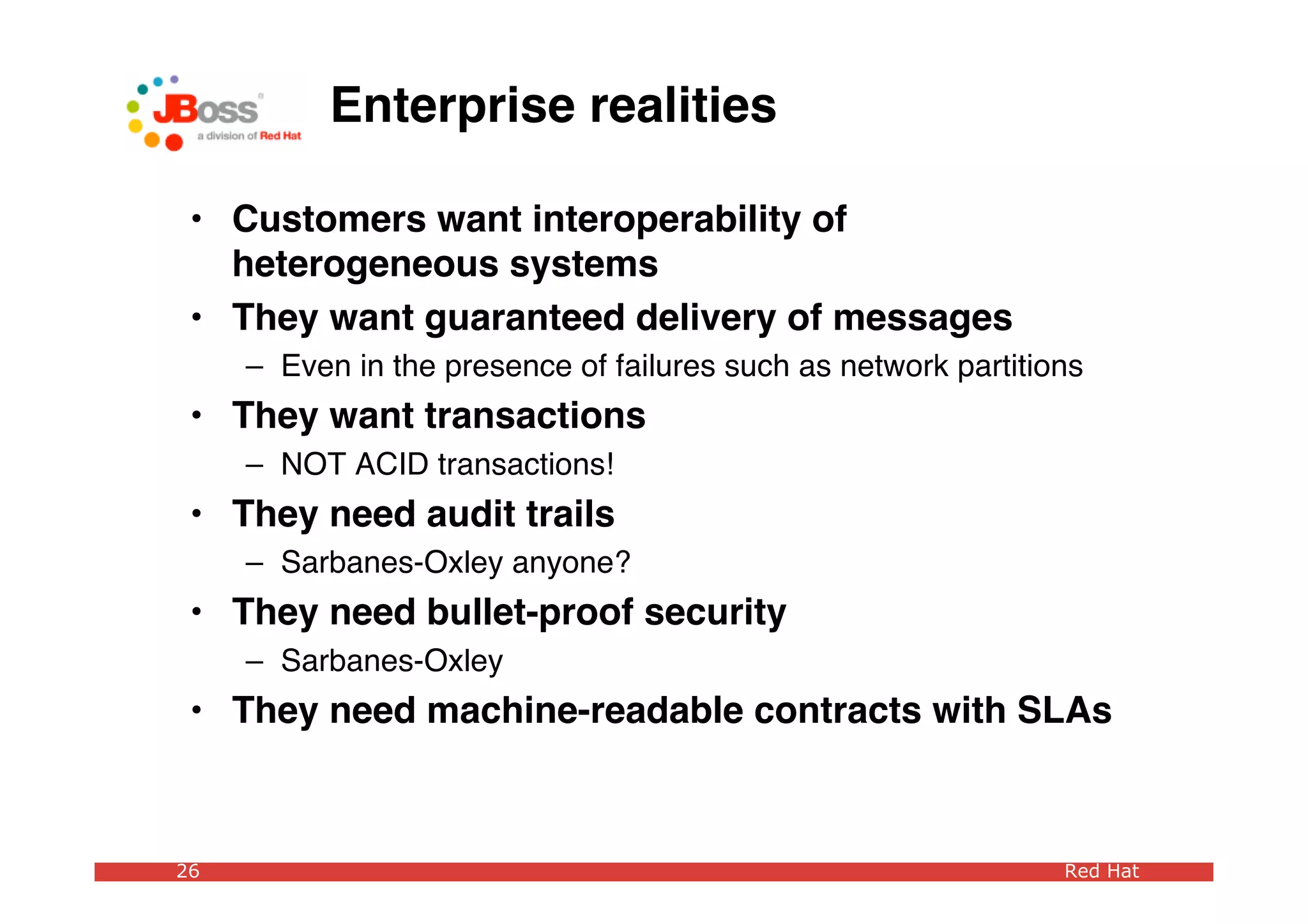 JBoss
a division of Red Hat

Enterprise realities

• Customers want interoperability of heterogeneous systems
• They want guaranteed delivery of messages
– Even in the presence of failures such as network partitions
• They want transactions
– NOT ACID transactions!
• They need audit trails
– Sarbanes-Oxley anyone?
• They need bullet-proof security
– Sarbanes-Oxley
• They need machine-readable contracts with SLAs

26
Red Hat